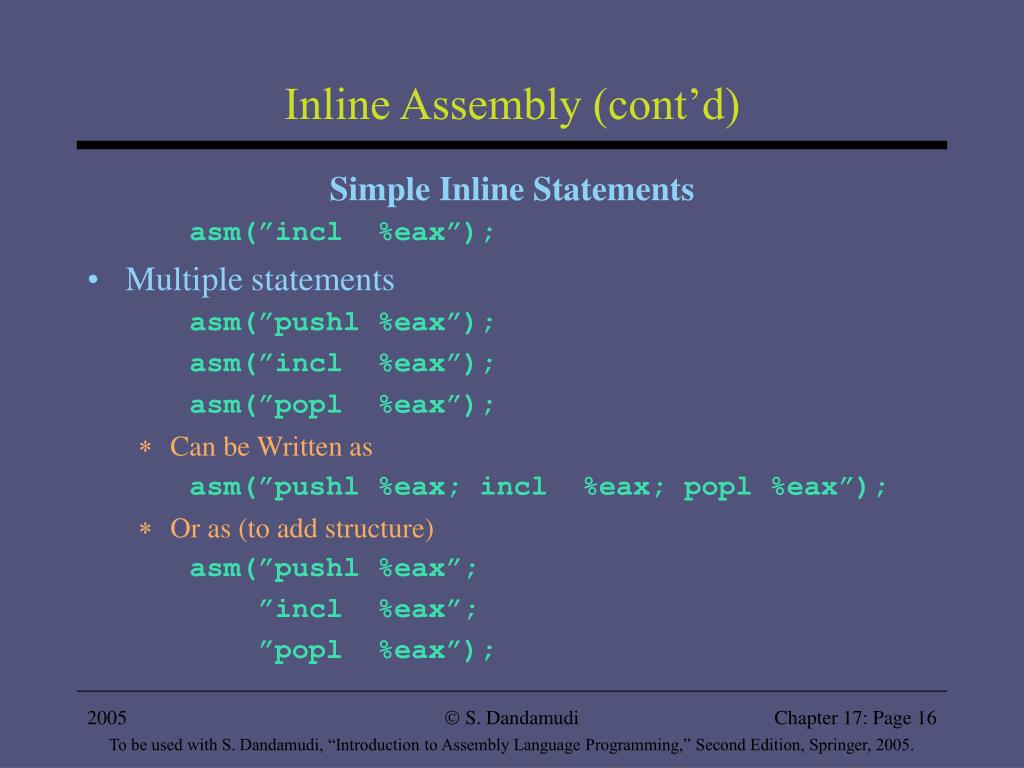 Inline Assembly (cont’d)

Simple Inline Statements

asm(”incl %eax”);

• Multiple statements

asm(”pushl %eax”);
asm(”incl %eax”);
asm(”popl %eax”);

∗ Can be Written as

asm(”pushl %eax; incl %eax; popl %eax”);

∗ Or as (to add structure)

asm(”pushl %eax”;
”incl %eax”;
”popl %eax”);

2005 © S. Dandamudi Chapter 17: Page 16

To be used with S. Dandamudi, “Introduction to Assembly Language Programming,” Second Edition, Springer, 2005.